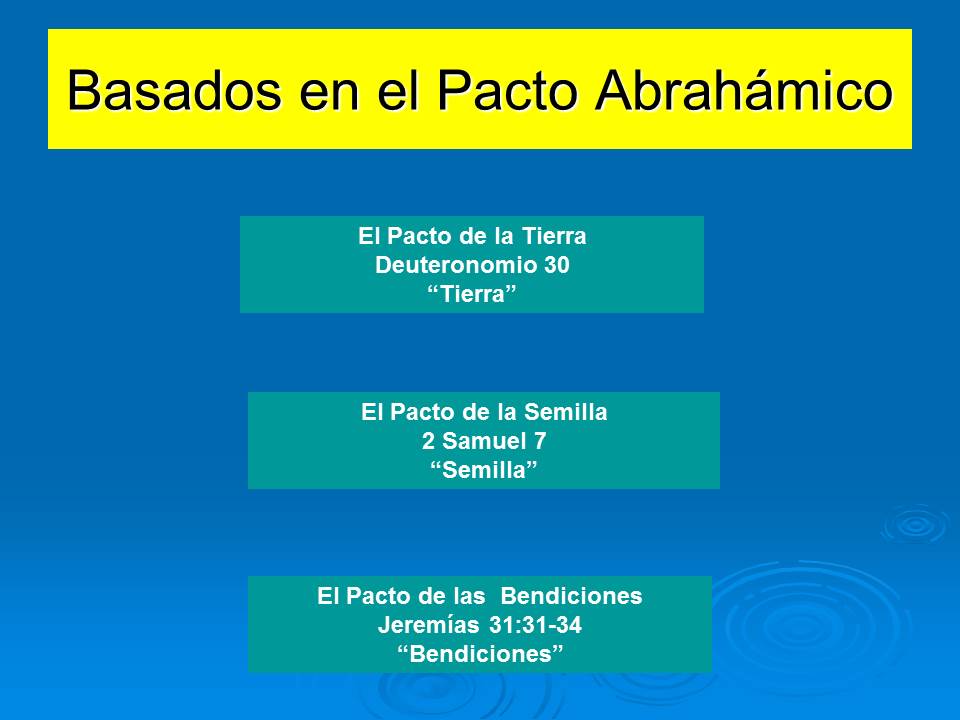 Basados en el Pacto Abrahámico

El Pacto de la Tierra
Deuteronomio 30
“Tierra”

El Pacto de la Semilla
2 Samuel 7
“Semilla”

El Pacto de las Bendiciones
Jeremías 31:31-34
“Bendiciones”